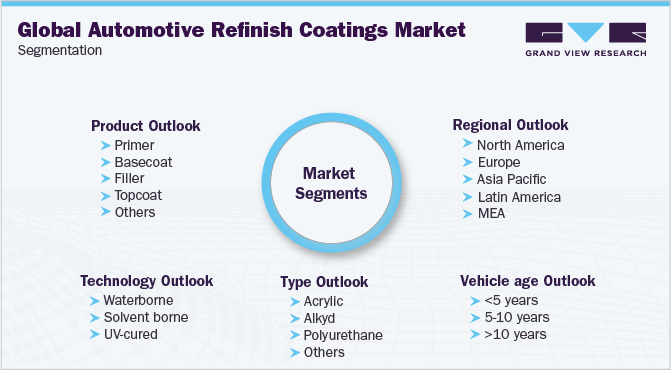 Global Automotive Refinish Coatings Market
Segmentation

GRAND VIEW RESEARCH

Product Outlook
Primer
Basecoat
Filler
Topcoat
Others

Market Segments

Regional Outlook
North America
Europe
Asia Pacific
Latin America
MEA

Technology Outlook
Waterborne
Solvent borne
UV-cured

Type Outlook
Acrylic
Alkyd
Polyurethane
Others

Vehicle age Outlook
<5 years
5-10 years
>10 years